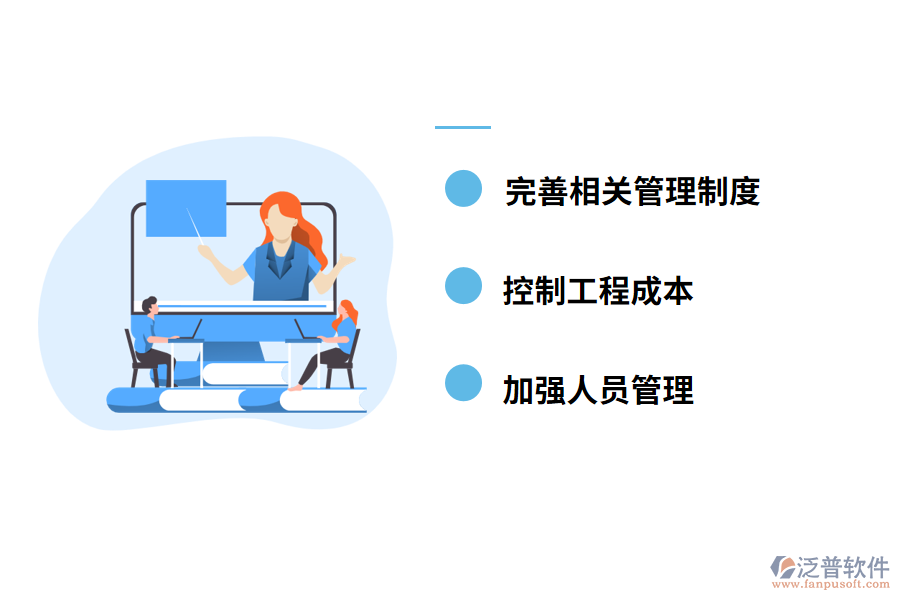 完善相关管理制度

控制工程成本

加强人员管理

泛普软件
www.fanpusoft.com